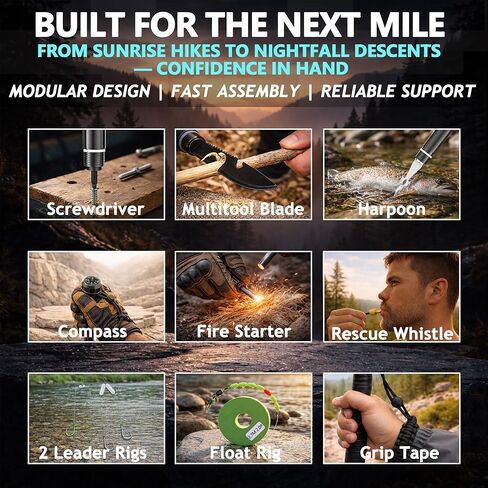 BUILT FOR THE NEXT MILE

FROM SUNRISE HIKES TO NIGHTFALL DESCENTS — CONFIDENCE IN HAND

MODULAR DESIGN | FAST ASSEMBLY | RELIABLE SUPPORT

Screwdriver

Multitool Blade

Harpoon

Compass

Fire Starter

Rescue Whistle

2 Leader Rigs

Float Rig

Grip Tape